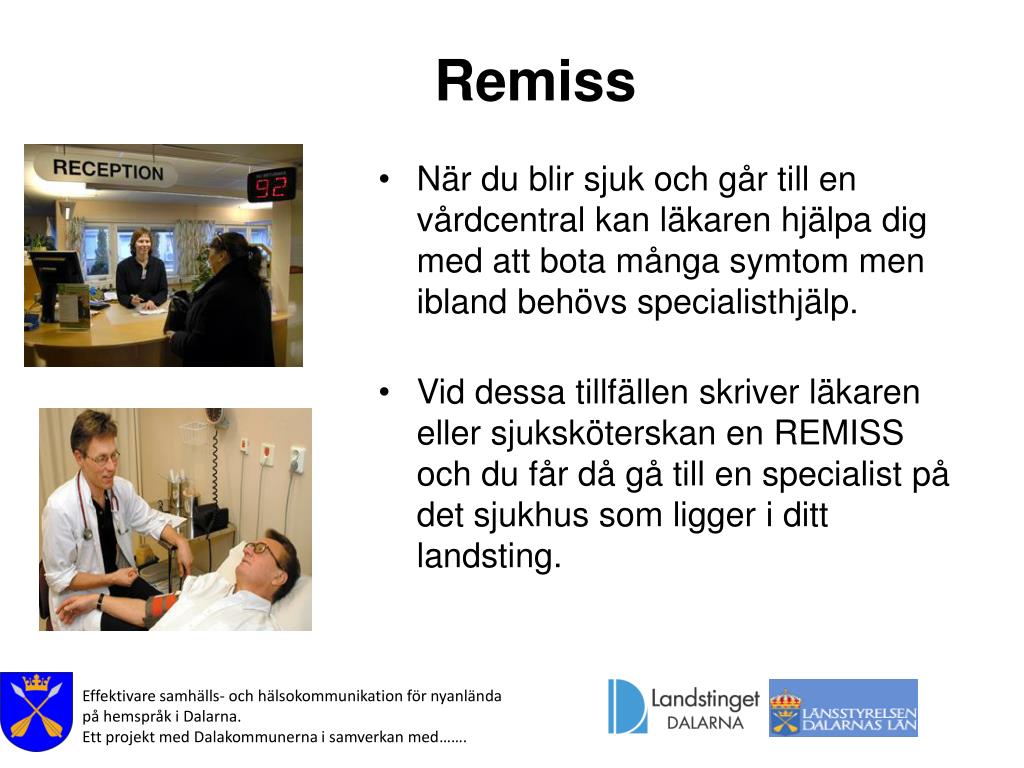 Remiss

RECEPTION

92

• När du blir sjuk och går till en vårdcentral kan läkaren hjälpa dig med att bota många symtom men ibland behövs specialisthjälp.

• Vid dessa tillfällen skriver läkaren eller sjuksköterskan en REMISS och du får då gå till en specialist på det sjukhus som ligger i ditt landsting.

Effektivare samhälls- och hälsokommunikation för nyanlända på hemspråk i Dalarna.
Ett projekt med Dalakommunerna i samverkan med…….

Landstinget DALARNA

LÄNSSTYRELSEN DALARNAS LÄN